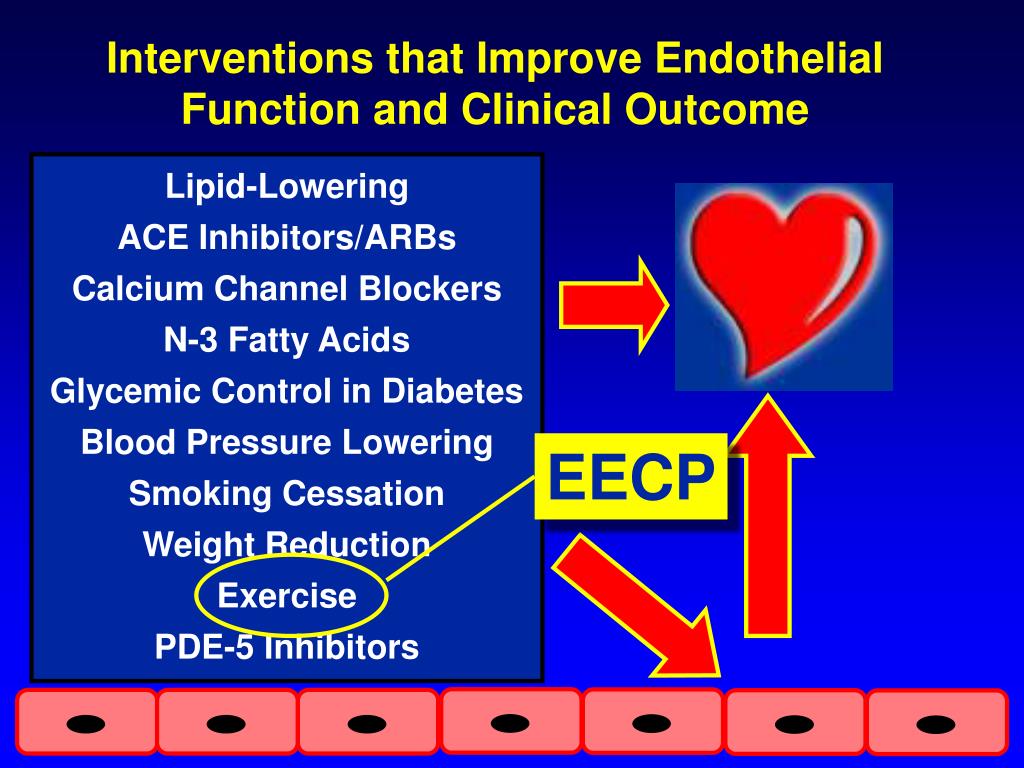 Interventions that Improve Endothelial Function and Clinical Outcome

Lipid-Lowering
ACE Inhibitors/ARBs
Calcium Channel Blockers
N-3 Fatty Acids
Glycemic Control in Diabetes
Blood Pressure Lowering
Smoking Cessation
Weight Reduction
Exercise
PDE-5 Inhibitors

EECP